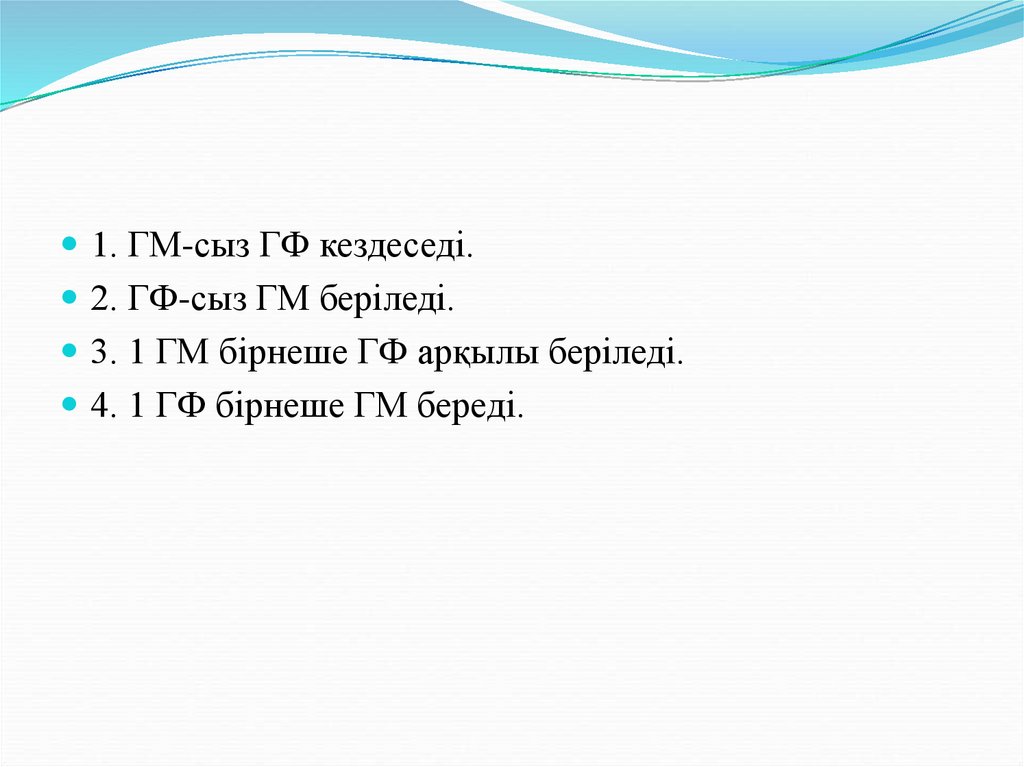 1. ГМ-сыз ГФ кездеседі.
2. ГФ-сыз ГМ беріледі.
3. 1 ГМ бірнеше ГФ арқылы беріледі.
4. 1 ГФ бірнеше ГМ береді.